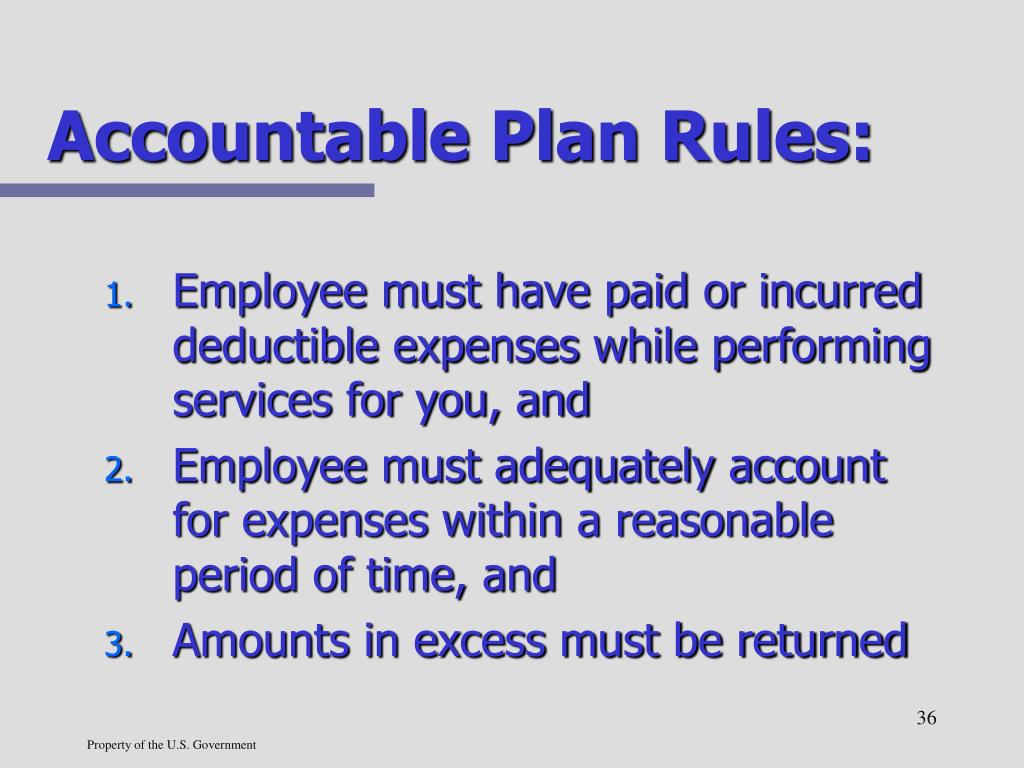 Accountable Plan Rules:

1. Employee must have paid or incurred deductible expenses while performing services for you, and
2. Employee must adequately account for expenses within a reasonable period of time, and
3. Amounts in excess must be returned

36

Property of the U.S. Government